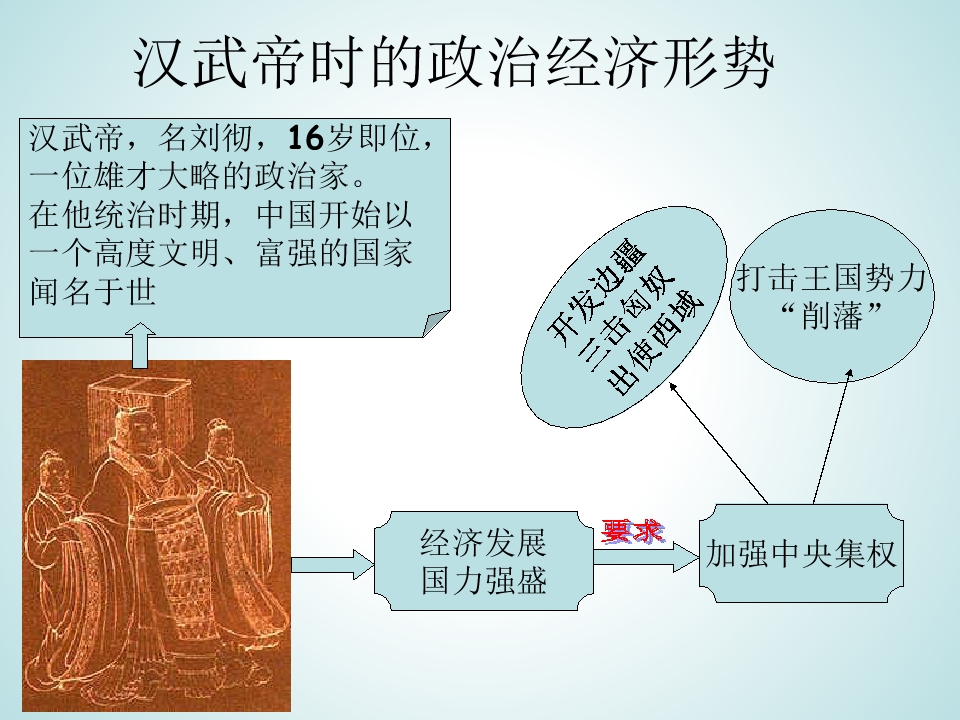 汉武帝时的政治经济形势

汉武帝，名刘彻，16岁即位，一位雄才大略的政治家。
在他统治时期，中国开始以一个高度文明、富强的国家闻名于世

开发边疆
三击匈奴
出使西域

打击王国势力
“削藩”

经济发展
国力强盛

要求

加强中央集权